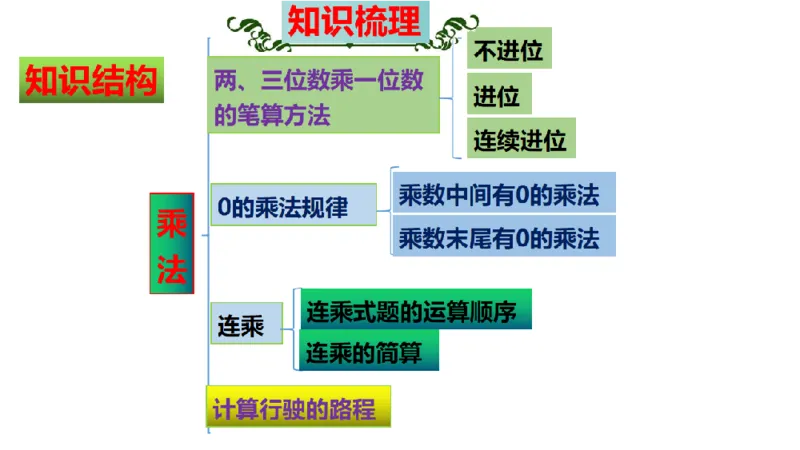 知识梳理

知识结构

乘法

两、三位数乘一位数的笔算方法

不进位

进位

连续进位

0的乘法规律

乘数中间有0的乘法

乘数末尾有0的乘法

连乘

连乘式题的运算顺序

连乘的简算

计算行驶的路程